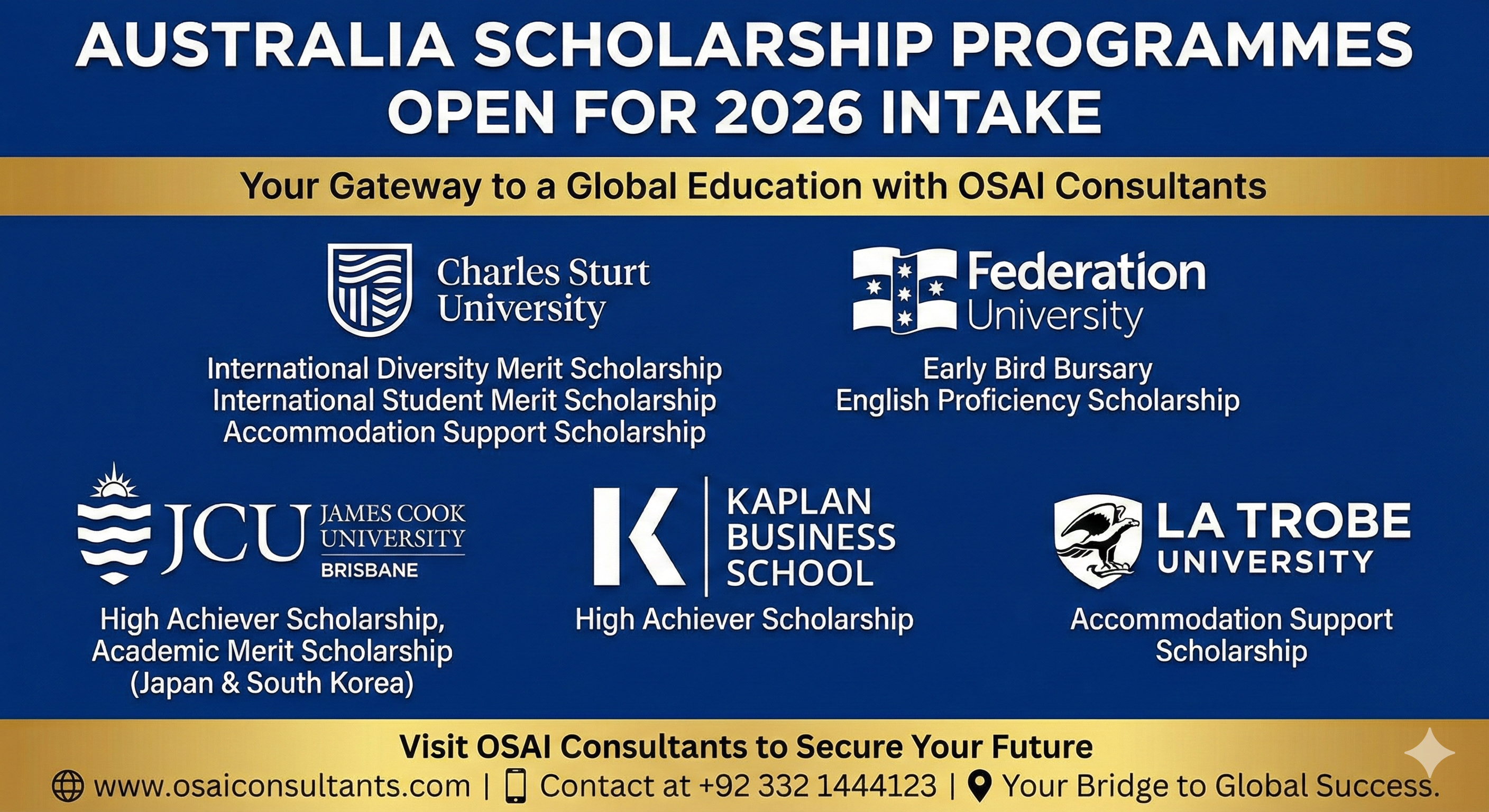 AUSTRALIA SCHOLARSHIP PROGRAMMES OPEN FOR 2026 INTAKE

Your Gateway to a Global Education with OSAI Consultants

Charles Sturt University

International Diversity Merit Scholarship
International Student Merit Scholarship
Accommodation Support Scholarship

Federation University

Early Bird Bursary
English Proficiency Scholarship

JCU JAMES COOK UNIVERSITY BRISBANE

High Achiever Scholarship,
Academic Merit Scholarship
(Japan & South Korea)

K KAPLAN BUSINESS SCHOOL

High Achiever Scholarship

LA TROBE UNIVERSITY

Accommodation Support Scholarship

Visit OSAI Consultants to Secure Your Future

www.osaiconsultants.com | Contact at +92 332 1444123 | Your Bridge to Global Success.